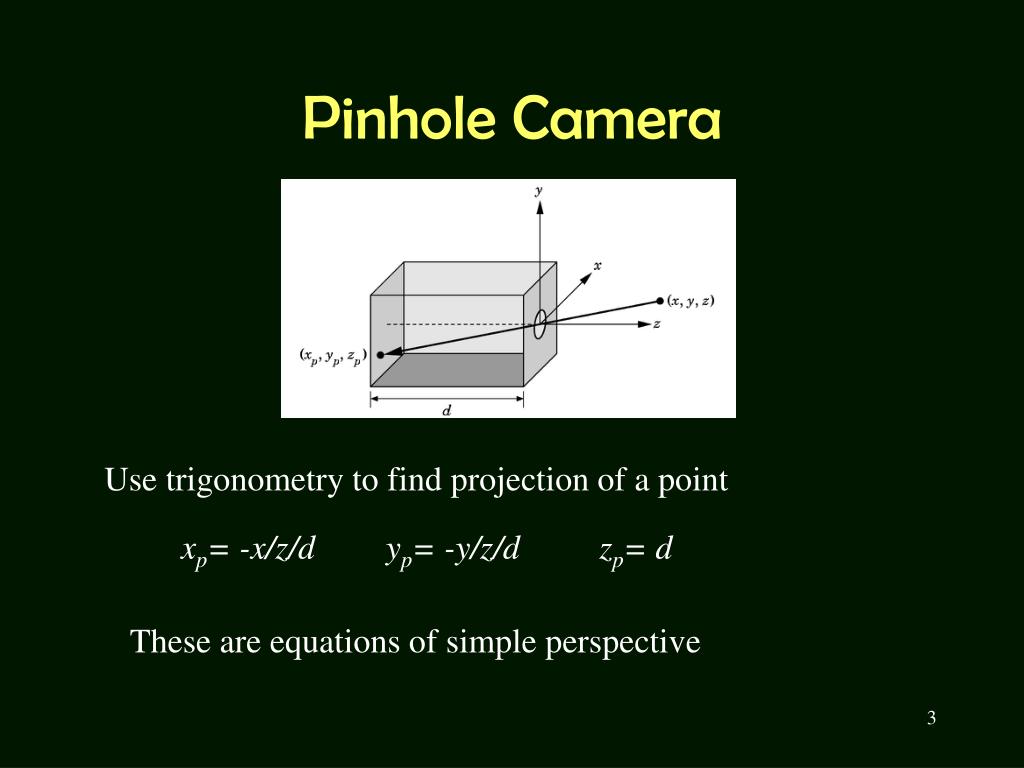 Pinhole Camera

$y$

$x$

$(x, y, z)$

$z$

$(x_p, y_p, z_p)$

$d$

Use trigonometry to find projection of a point

$x_p = -x/z/d$ $y_p = -y/z/d$ $z_p = d$

These are equations of simple perspective

3